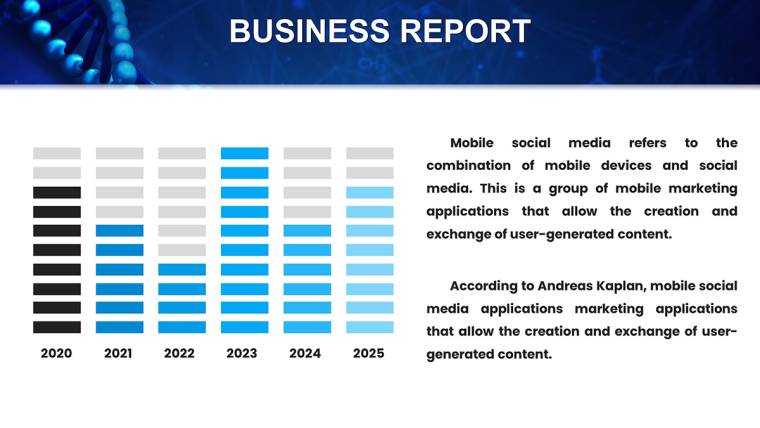 BUSINESS REPORT

2020 2021 2022 2023 2024 2025

Mobile social media refers to the combination of mobile devices and social media. This is a group of mobile marketing applications that allow the creation and exchange of user-generated content.

According to Andreas Kaplan, mobile social media applications marketing applications that allow the creation and exchange of user-generated content.